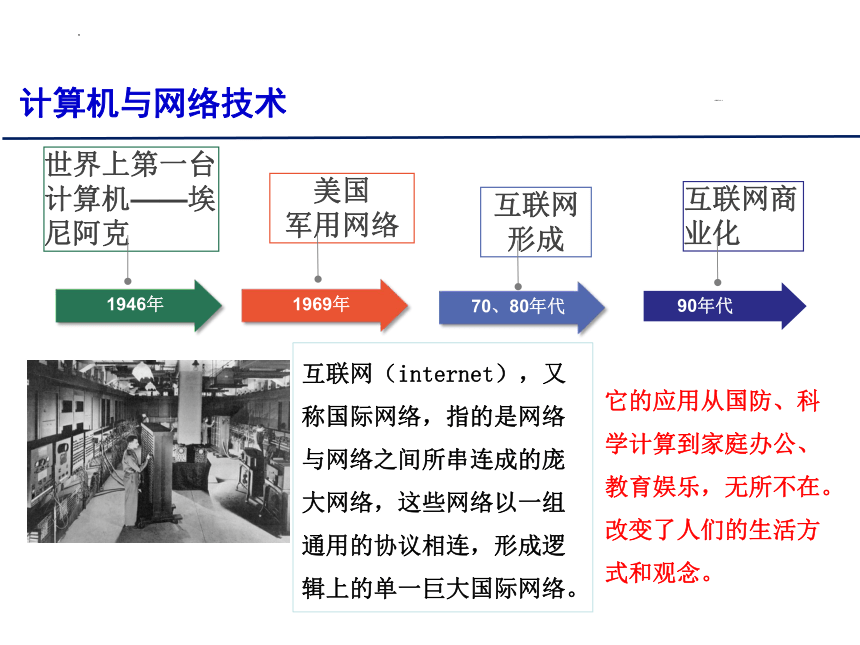 计算机与网络技术

世界上第一台计算机——埃尼阿克

美国军用网络

互联网形成

互联网商业化

1946年

1969年

70、80年代

90年代

互联网（internet），又称国际网络，指的是网络与网络之间所串连成的庞大网络，这些网络以一组通用的协议相连，形成逻辑上的单一巨大国际网络。

它的应用从国防、科学计算到家庭办公、教育娱乐，无所不在。改变了人们的生活方式和观念。